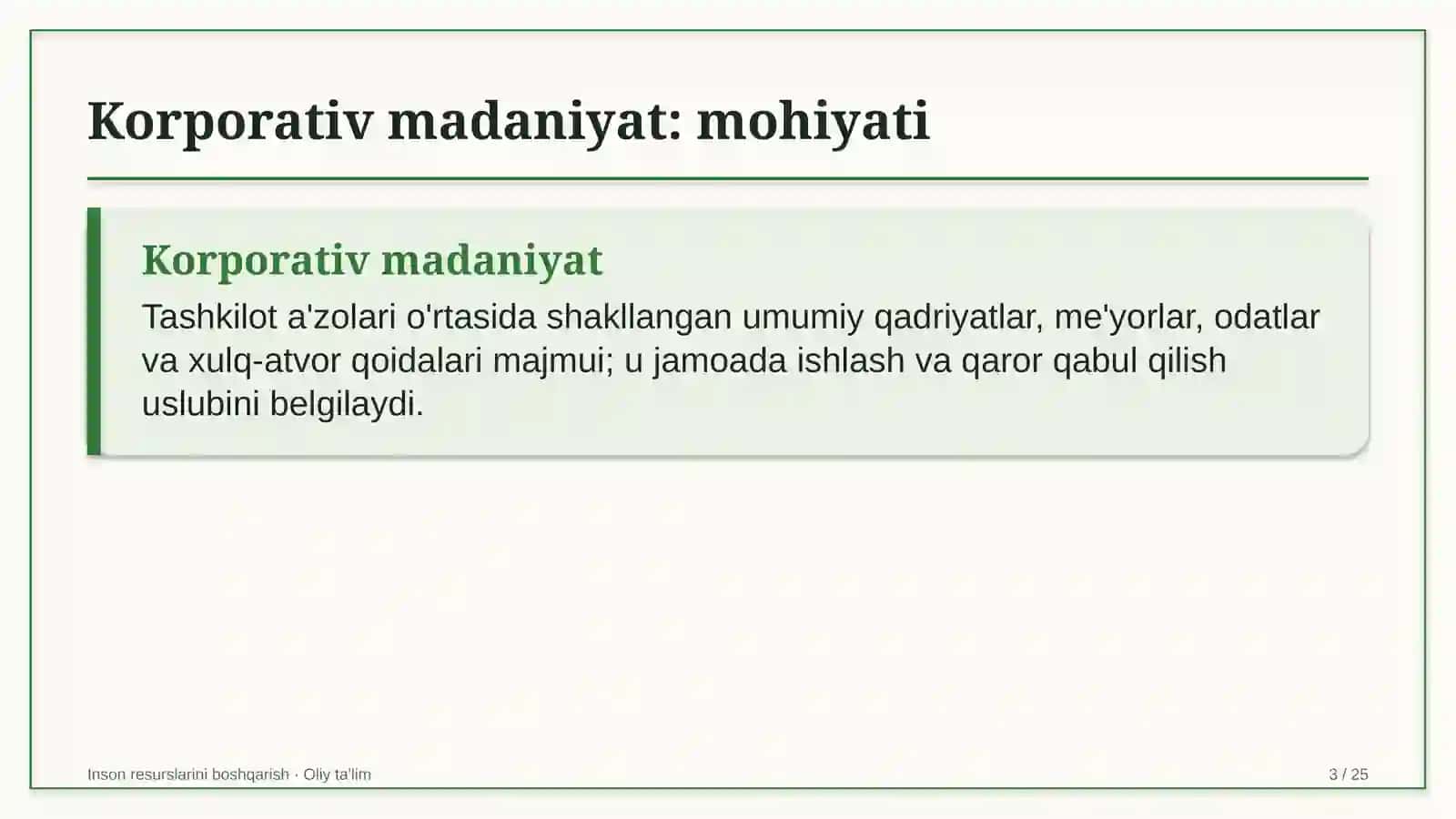 Korporativ madaniyat: mohiyati

Korporativ madaniyat

Tashkilot a'zolari o'rtasida shakllangan umumiy qadriyatlar, me'yorlar, odatlar va xulq-atvor qoidalari majmui; u jamoada ishlash va qaror qabul qilish uslubini belgilaydi.

Inson resurslarini boshqarish · Oliy ta'lim

3 / 25